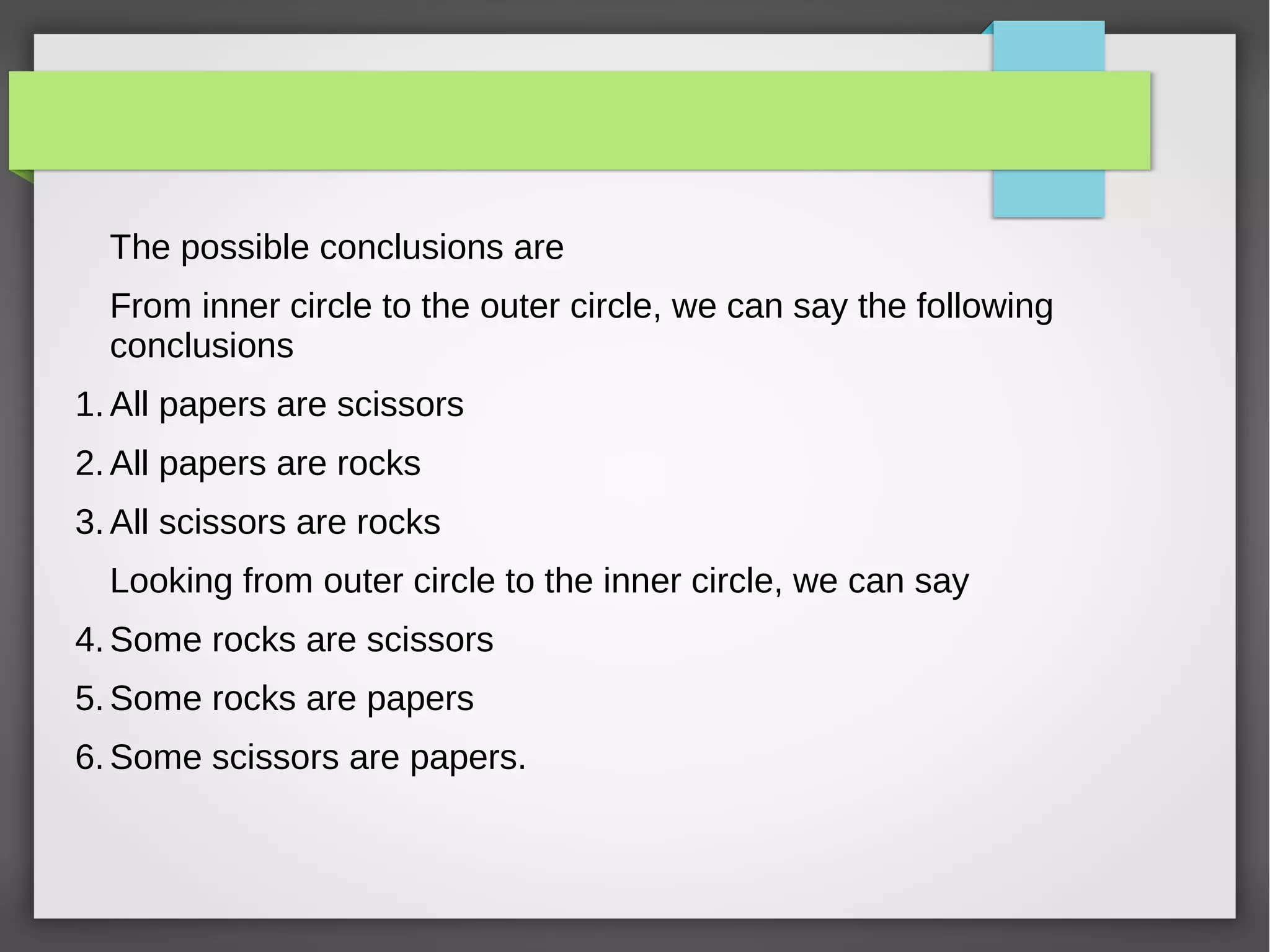 The possible conclusions are

From inner circle to the outer circle, we can say the following conclusions

1. All papers are scissors
2. All papers are rocks
3. All scissors are rocks

Looking from outer circle to the inner circle, we can say

4. Some rocks are scissors
5. Some rocks are papers
6. Some scissors are papers.